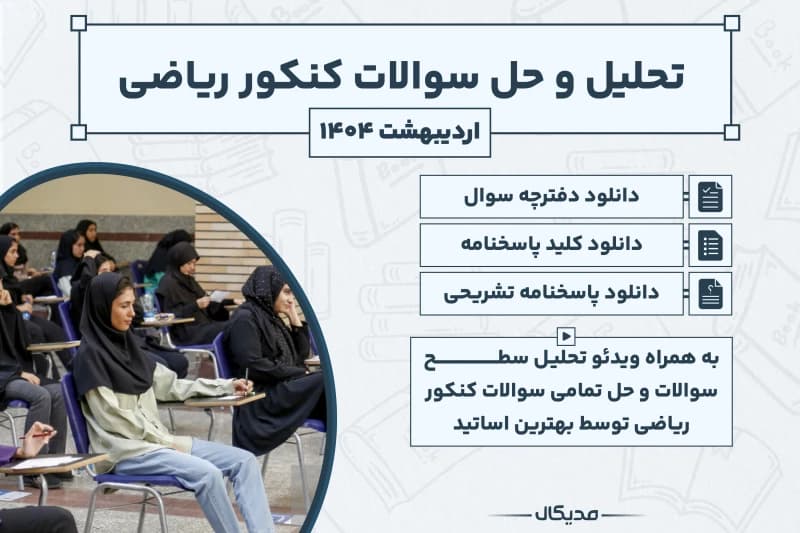 تحلیل و حل سوالات کنکور ریاضی

اردیبهشت ۱۴۰۴

دانلود دفترچه سوال

دانلود کلید پاسخنامه

دانلود پاسخنامه تشریحی

به همراه ویدئو تحلیل سطح سوالات و حل تمامی سوالات کنکور ریاضی توسط بهترین اساتید

مدیکال